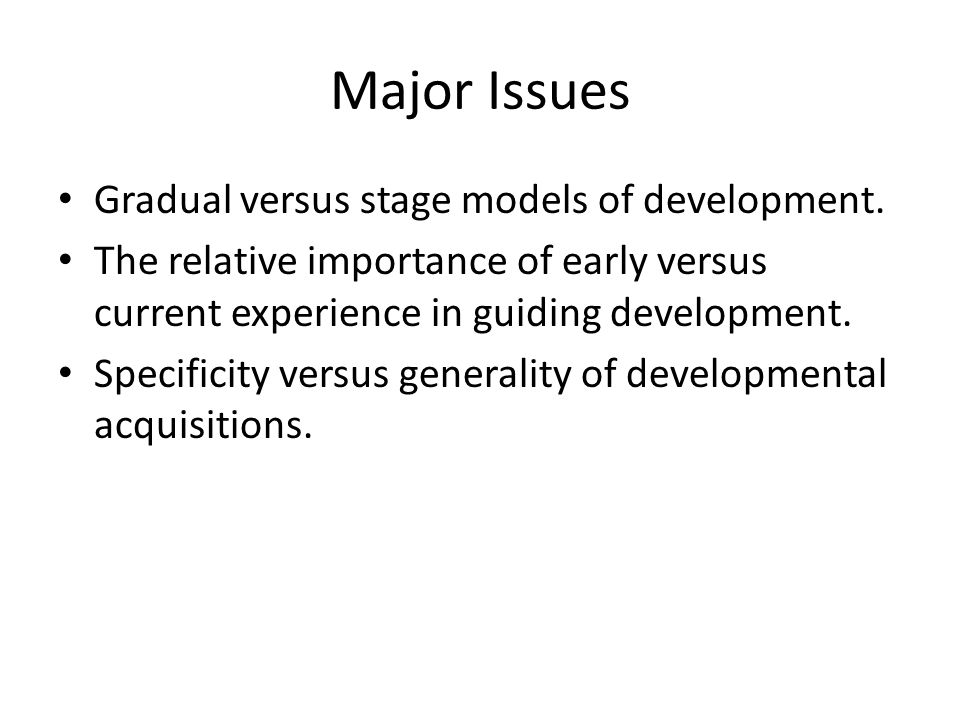 Major Issues

• Gradual versus stage models of development.
• The relative importance of early versus current experience in guiding development.
• Specificity versus generality of developmental acquisitions.